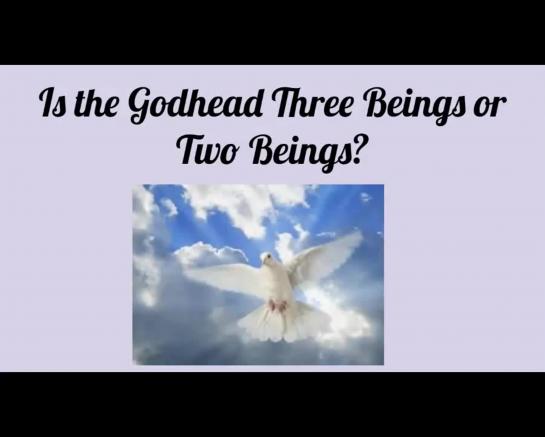 Is the Godhead Three Beings or Two Beings?